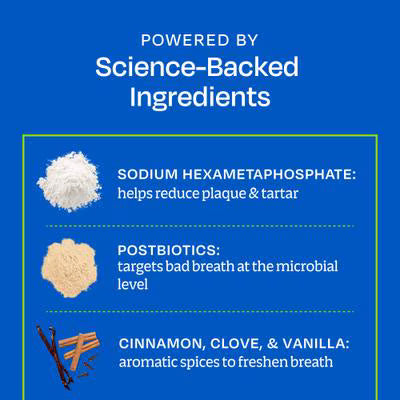 POWERED BY
Science-Backed Ingredients

SODIUM HEXAMETAPHOSPHATE:
helps reduce plaque & tartar

POSTBIOTICS:
targets bad breath at the microbial level

CINNAMON, CLOVE, & VANILLA:
aromatic spices to freshen breath